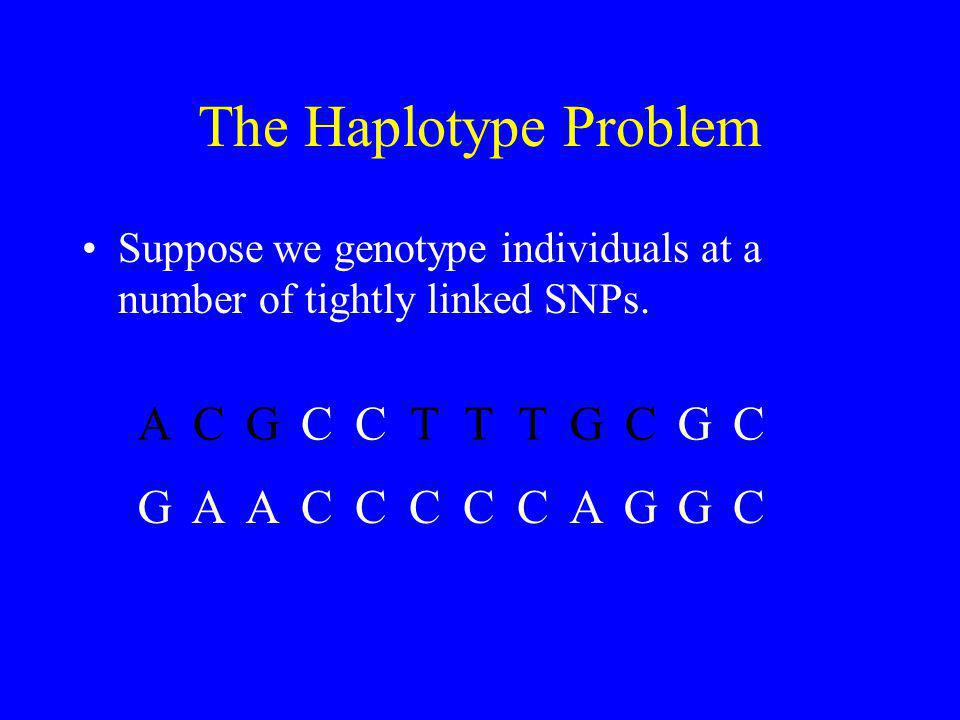 The Haplotype Problem

• Suppose we genotype individuals at a number of tightly linked SNPs.

A C G C C T T T G C G C

G A A C C C C C A G G C